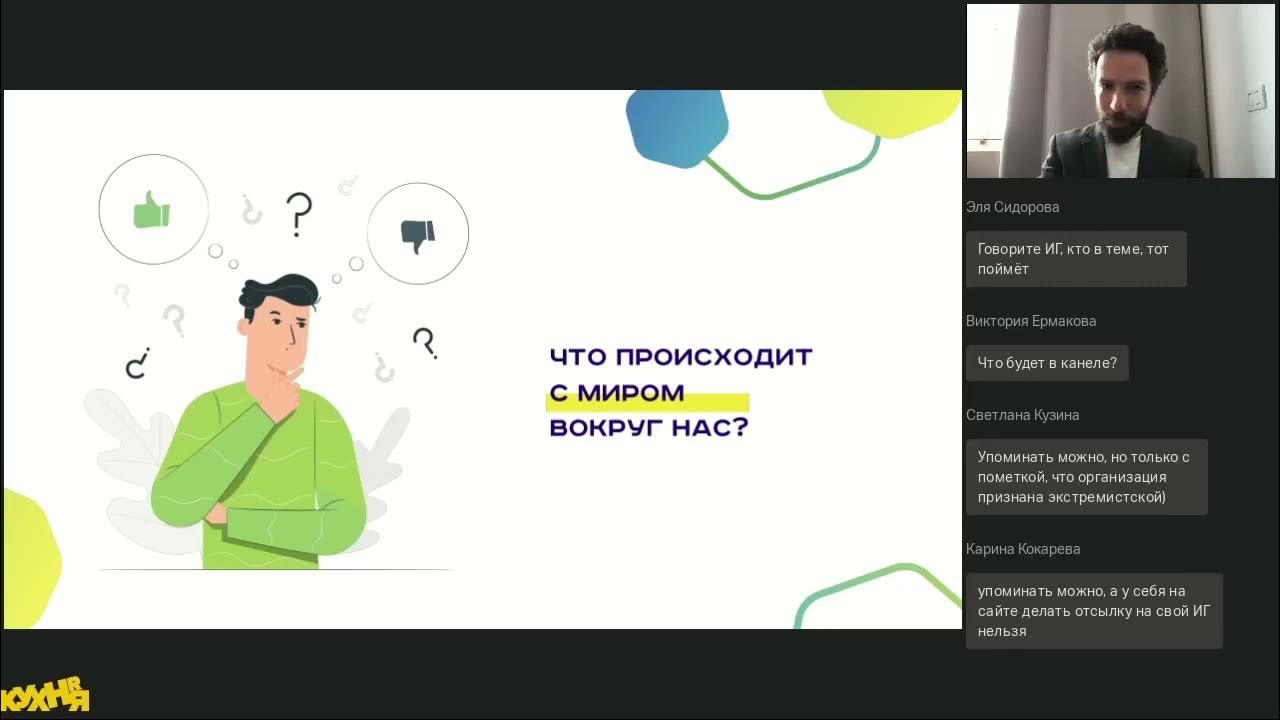 ЧТО ПРОИСХОДИТ С МИРОМ ВОКРУГ НАС?

Эля Сидорова

Говорите ИГ, кто в теме, тот поймёт

Виктория Ермакова

Что будет в канеле?

Светлана Кузина

Упоминать можно, но только с пометкой, что организация признана экстремистской)

Карина Кокарева

упоминать можно, а у себя на сайте делать отсылку на свой ИГ нельзя

КУХНЯ HR